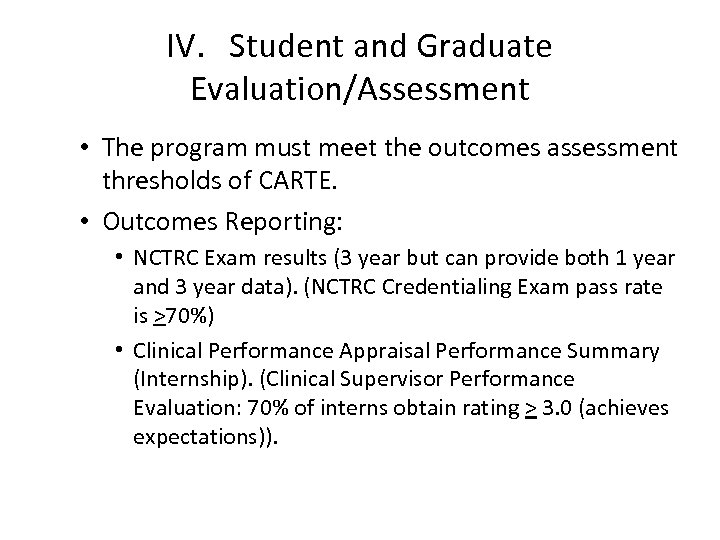 IV. Student and Graduate Evaluation/Assessment

• The program must meet the outcomes assessment thresholds of CARTE.

• Outcomes Reporting:

• NCTRC Exam results (3 year but can provide both 1 year and 3 year data). (NCTRC Credentialing Exam pass rate is $\geq$70%)

• Clinical Performance Appraisal Performance Summary (Internship). (Clinical Supervisor Performance Evaluation: 70% of interns obtain rating $\geq$ 3.0 (achieves expectations)).